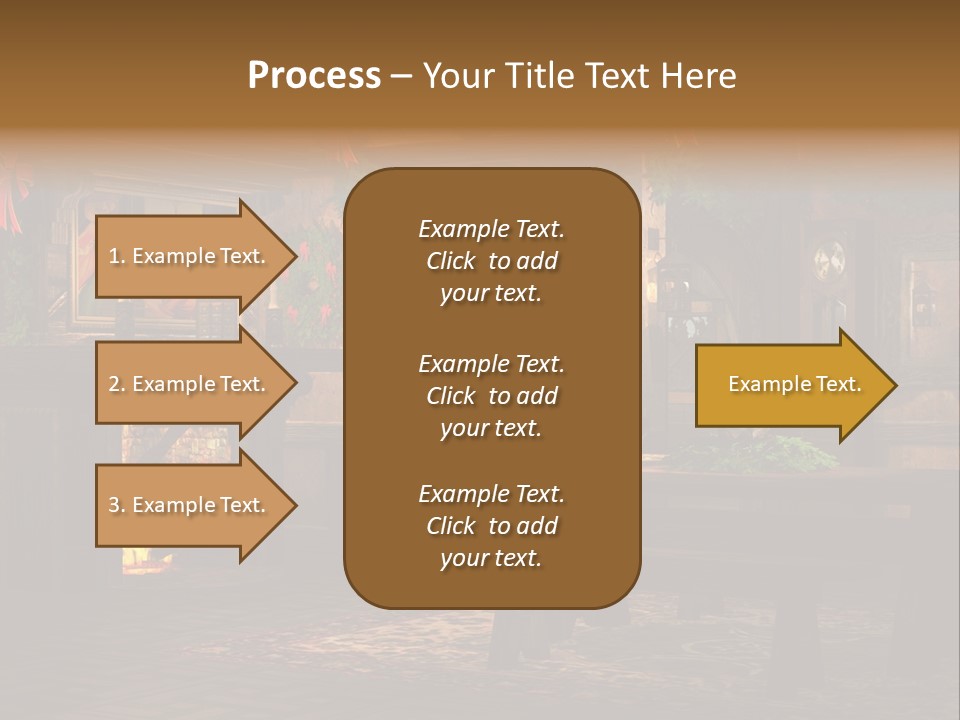 Process – Your Title Text Here

1. Example Text.

2. Example Text.

3. Example Text.

Example Text. Click to add your text.

Example Text. Click to add your text.

Example Text. Click to add your text.

Example Text.